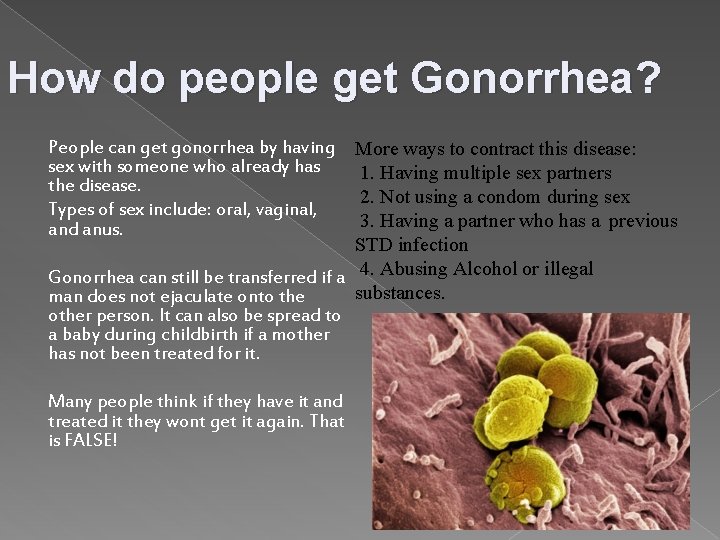 How do people get Gonorrhea?

People can get gonorrhea by having sex with someone who already has the disease.

Types of sex include: oral, vaginal, and anus.

Gonorrhea can still be transferred if a man does not ejaculate onto the other person. It can also be spread to a baby during childbirth if a mother has not been treated for it.

Many people think if they have it and treated it they wont get it again. That is FALSE!

More ways to contract this disease:
1. Having multiple sex partners
2. Not using a condom during sex
3. Having a partner who has a previous STD infection
4. Abusing Alcohol or illegal substances.